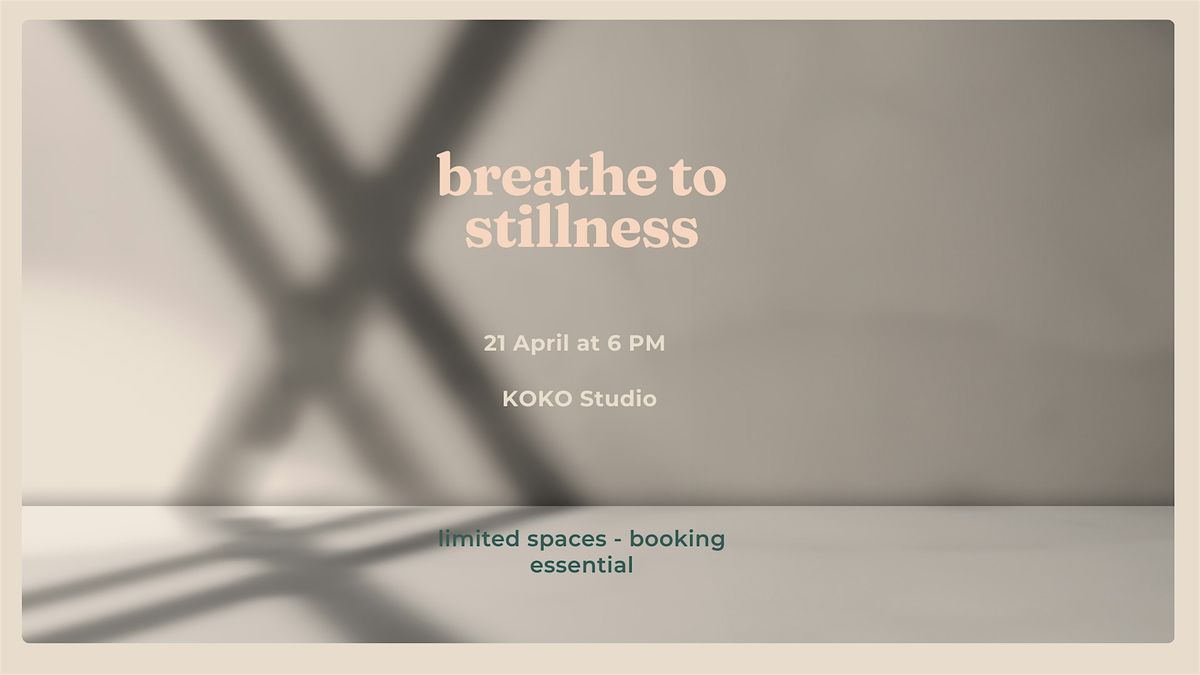 breathe to stillness

21 April at 6 PM

KOKO Studio

limited spaces - booking essential